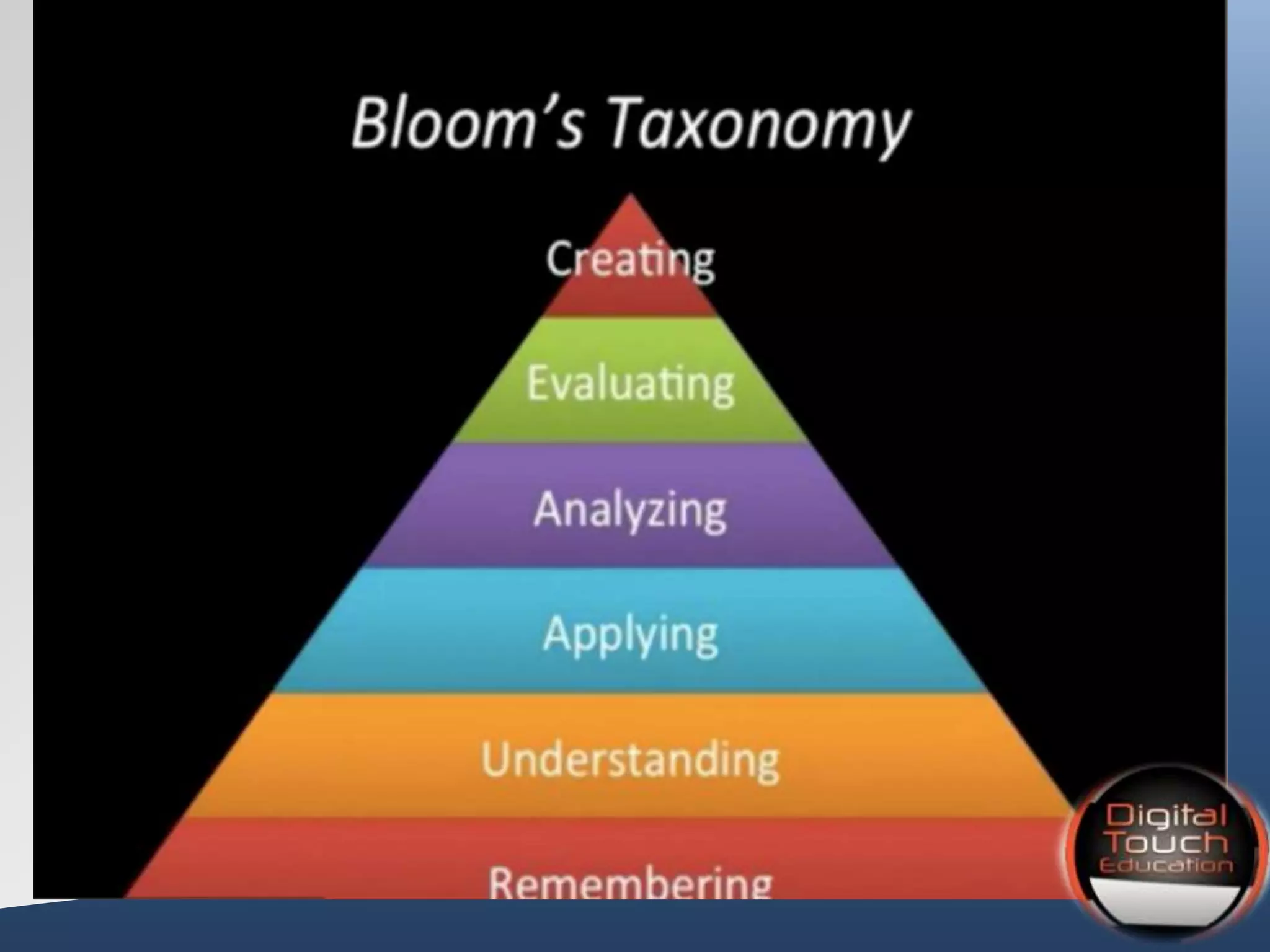 Bloom's Taxonomy

Creating

Evaluating

Analyzing

Applying

Understanding

Remembering

Digital Touch Education